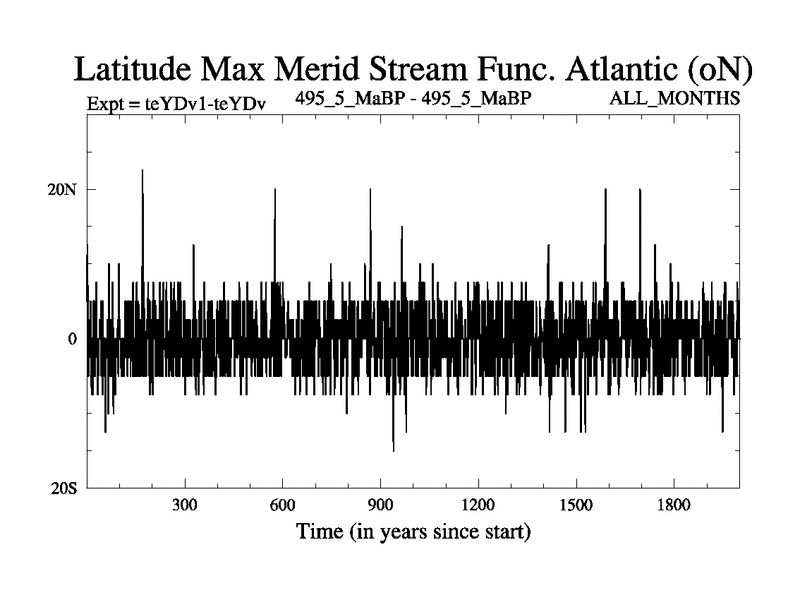 Latitude Max Merid Stream Func. Atlantic (oN)

Expt = teYDv1-teYDv 495_5_MaBP - 495_5_MaBP ALL_MONTHS

20N

0

20S

300 600 900 1200 1500 1800

Time (in years since start)